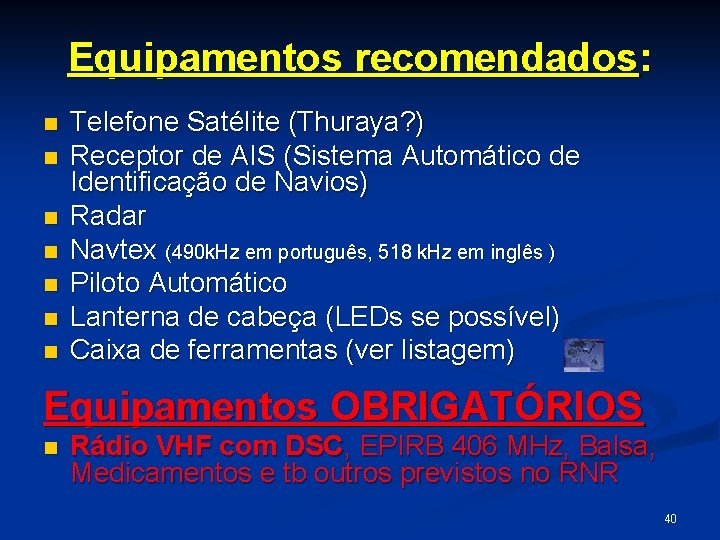 Equipamentos recomendados:

- Telefone Satélite (Thuraya?)
- Receptor de AIS (Sistema Automático de Identificação de Navios)
- Radar
- Navtex (490kHz em português, 518 kHz em inglês )
- Piloto Automático
- Lanterna de cabeça (LEDs se possível)
- Caixa de ferramentas (ver listagem)

Equipamentos OBRIGATÓRIOS

- Rádio VHF com DSC, EPIRB 406 MHz, Balsa, Medicamentos e tb outros previstos no RNR

40